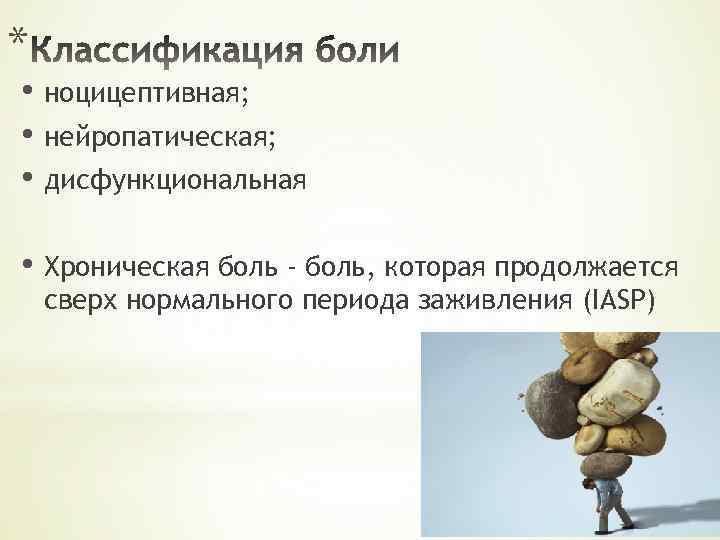 *Классификация боли

• ноцицептивная;
• нейропатическая;
• дисфункциональная

• Хроническая боль - боль, которая продолжается сверх нормального периода заживления (IASP)